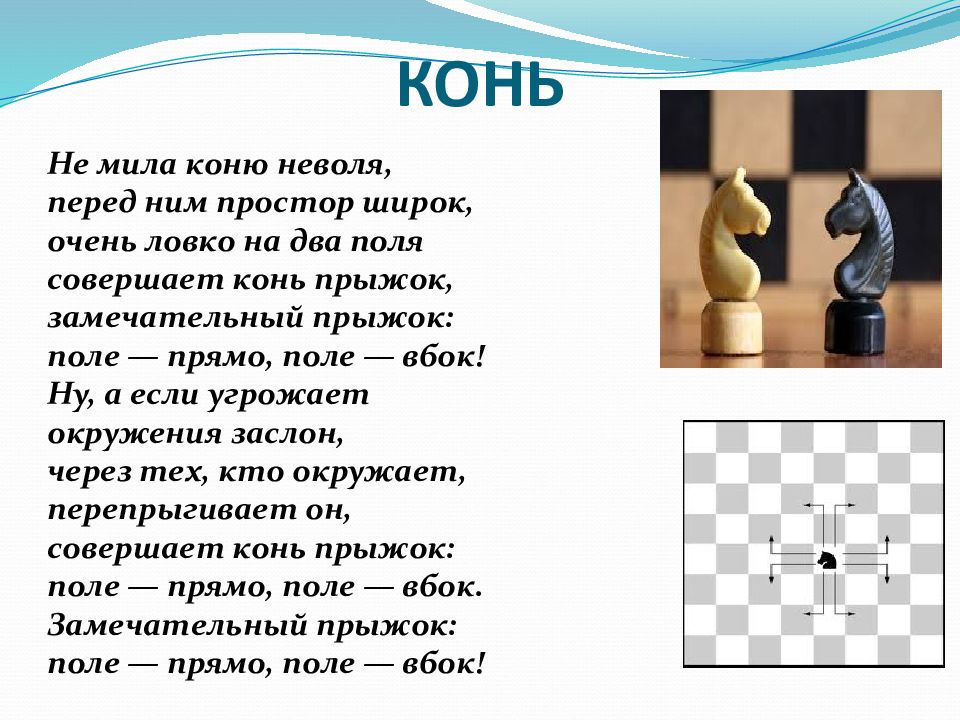 КОНЬ

Не мила коню неволя,
перед ним простор широк,
очень ловко на два поля
совершает конь прыжок,
замечательный прыжок:
поле — прямо, поле — вбок!
Ну, а если угрожает
окружения заслон,
через тех, кто окружает,
перепрыгивает он,
совершает конь прыжок:
поле — прямо, поле — вбок.
Замечательный прыжок:
поле — прямо, поле — вбок!